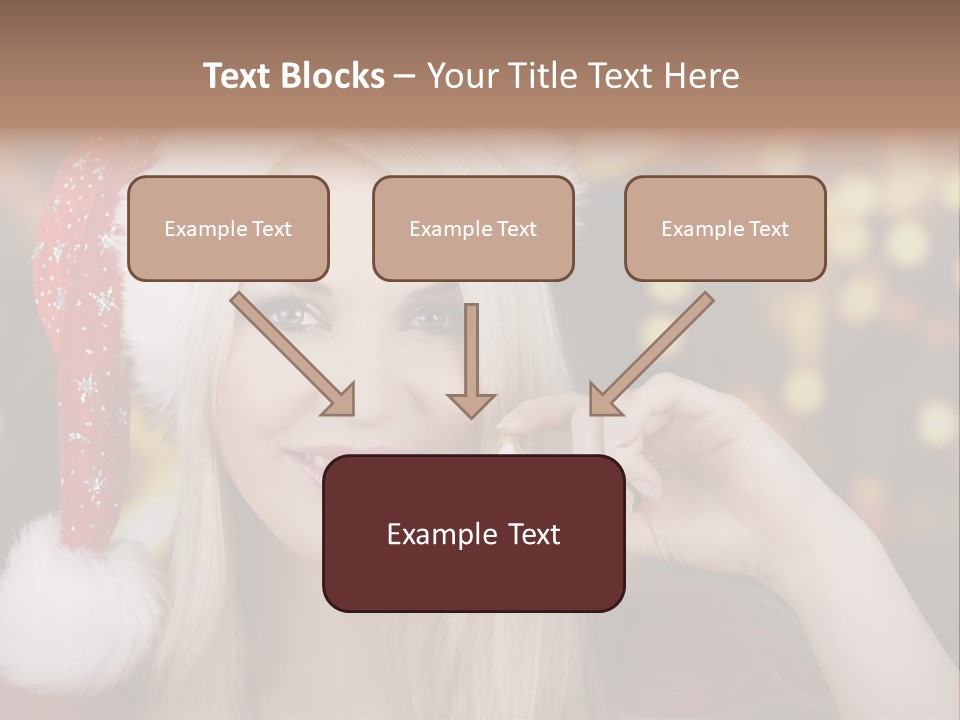 Text Blocks – Your Title Text Here

Example Text

Example Text

Example Text

Example Text